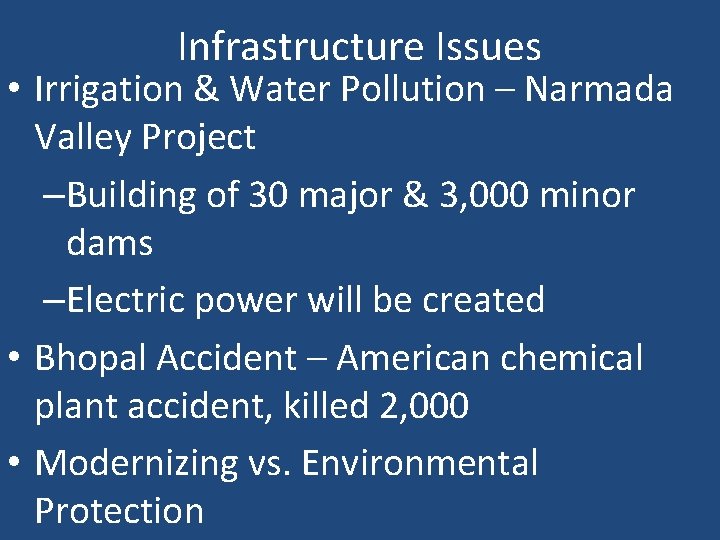 Infrastructure Issues

• Irrigation & Water Pollution – Narmada Valley Project

–Building of 30 major & 3,000 minor dams

–Electric power will be created

• Bhopal Accident – American chemical plant accident, killed 2,000

• Modernizing vs. Environmental Protection